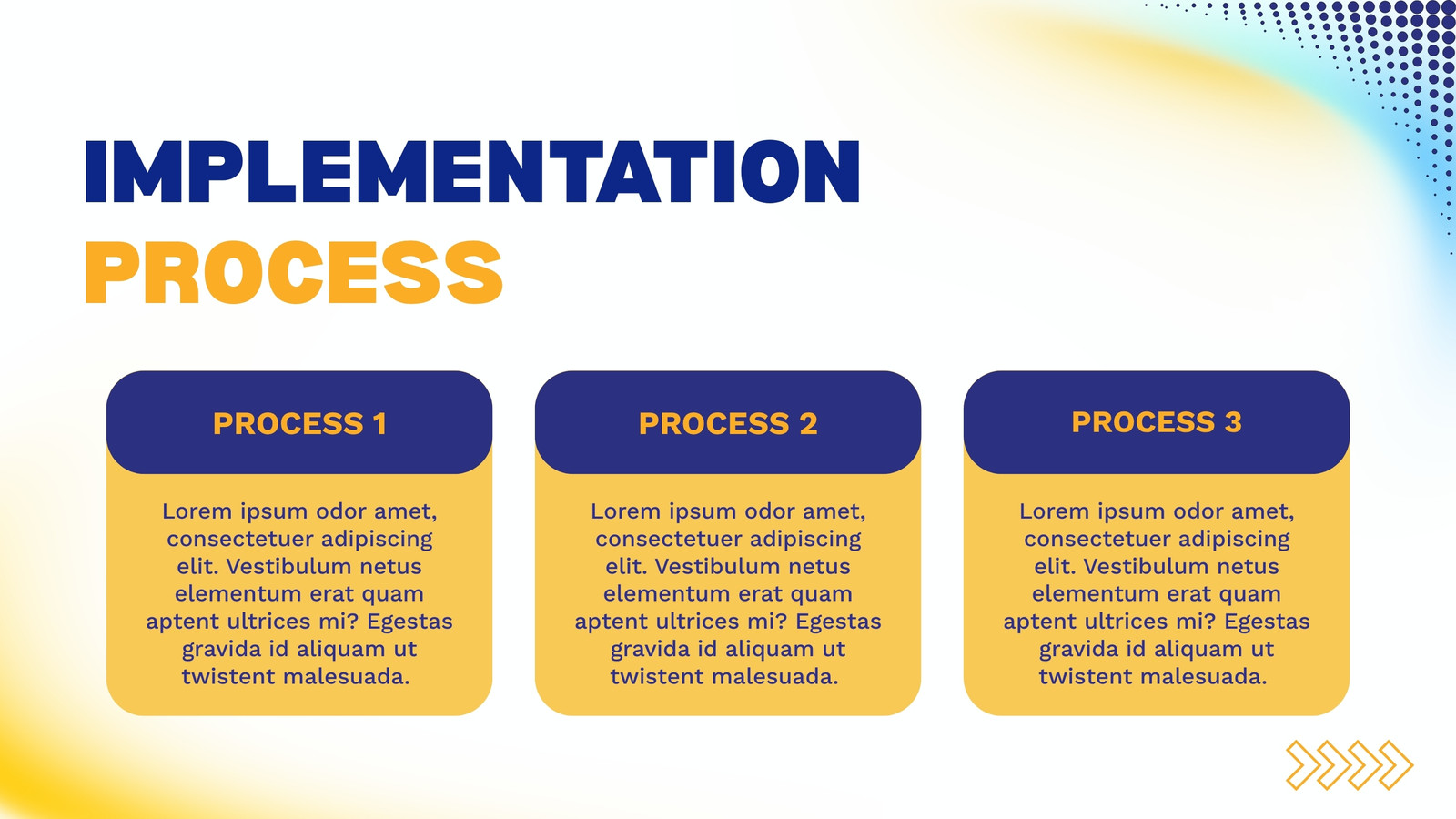 IMPLEMENTATION PROCESS

PROCESS 1

Lorem ipsum odor amet, consectetuer adipiscing elit. Vestibulum netus elementum erat quam aptent ultrices mi? Egestas gravida id aliquam ut twistent malesuada.

PROCESS 2

Lorem ipsum odor amet, consectetuer adipiscing elit. Vestibulum netus elementum erat quam aptent ultrices mi? Egestas gravida id aliquam ut twistent malesuada.

PROCESS 3

Lorem ipsum odor amet, consectetuer adipiscing elit. Vestibulum netus elementum erat quam aptent ultrices mi? Egestas gravida id aliquam ut twistent malesuada.